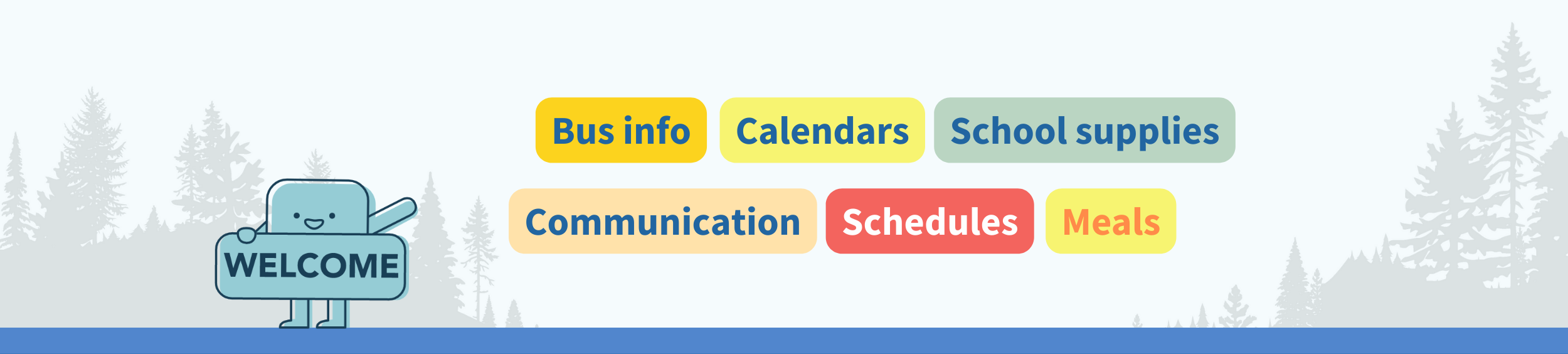 WELCOME

Bus info
Calendars
School supplies
Communication
Schedules
Meals